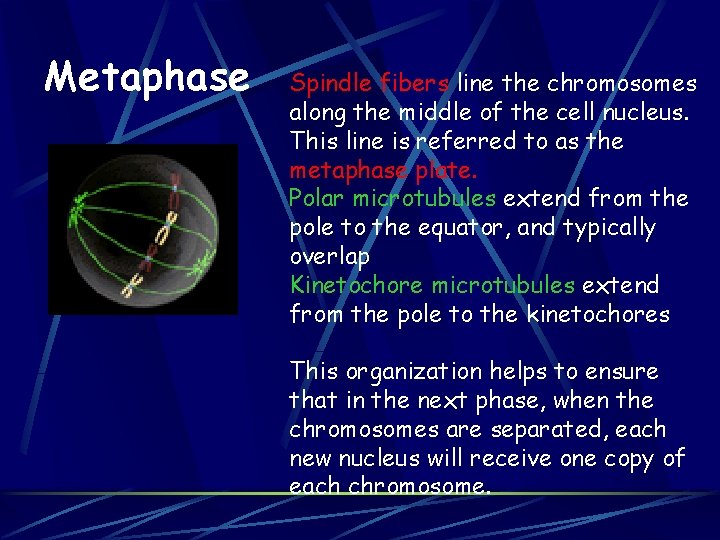 Metaphase

Spindle fibers line the chromosomes along the middle of the cell nucleus. This line is referred to as the metaphase plate.
Polar microtubules extend from the pole to the equator, and typically overlap
Kinetochore microtubules extend from the pole to the kinetochores

This organization helps to ensure that in the next phase, when the chromosomes are separated, each new nucleus will receive one copy of each chromosome.